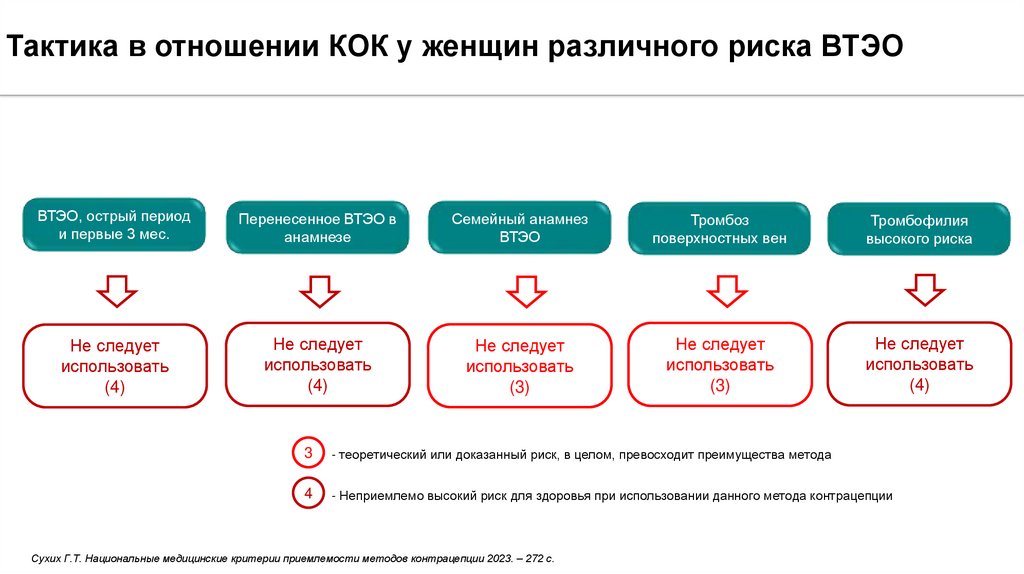 Тактика в отношении КОК у женщин различного риска ВТЭО

ВТЭО, острый период и первые 3 мес.

Перенесенное ВТЭО в анамнезе

Семейный анамнез ВТЭО

Тромбоз поверхностных вен

Тромбофилия высокого риска

Не следует использовать (4)

Не следует использовать (4)

Не следует использовать (3)

Не следует использовать (3)

Не следует использовать (4)

3 - теоретический или доказанный риск, в целом, превосходит преимущества метода

4 - Неприемлемо высокий риск для здоровья при использовании данного метода контрацепции

Сухих Г.Т. Национальные медицинские критерии приемлемости методов контрацепции 2023. – 272 с.